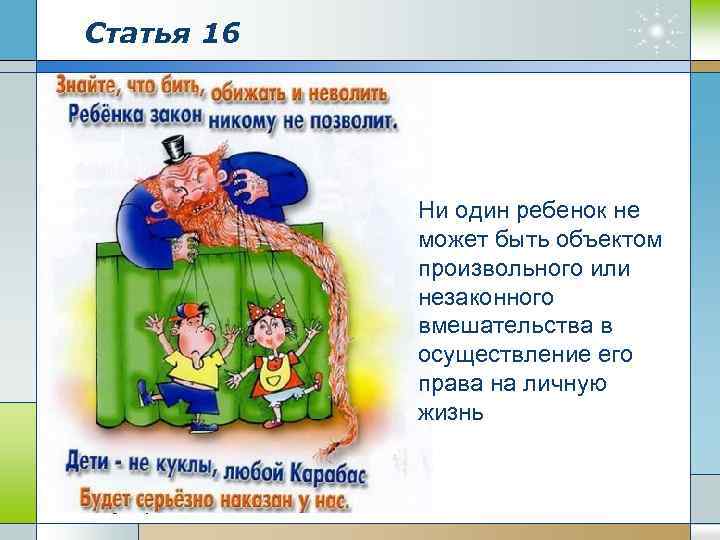 Статья 16

Знайте, что бить, обижать и неволить
Ребёнка закон никому не позволит.

Дети - не куклы, любой Карабас
Будет серьёзно наказан у нас.

Ни один ребенок не может быть объектом произвольного или незаконного вмешательства в осуществление его права на личную жизнь